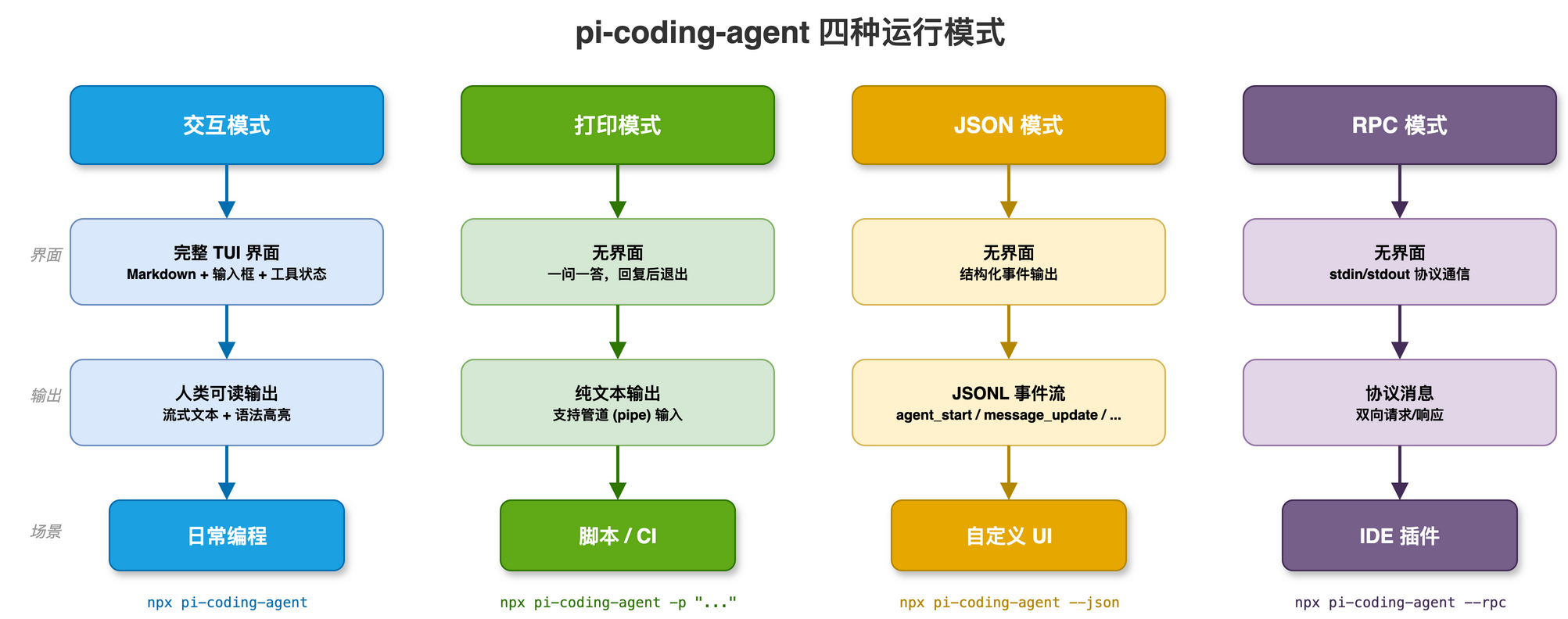 pi-coding-agent 四种运行模式

界面

输出

场景

交互模式

完整 TUI 界面
Markdown + 输入框 + 工具状态

人类可读输出
流式文本 + 语法高亮

日常编程

npx pi-coding-agent

打印模式

无界面
一问一答，回复后退出

纯文本输出
支持管道 (pipe) 输入

脚本 / CI

npx pi-coding-agent -p "..."

JSON 模式

无界面
结构化事件输出

JSONL 事件流
agent_start / message_update / ...

自定义 UI

npx pi-coding-agent --json

RPC 模式

无界面
stdin/stdout 协议通信

协议消息
双向请求/响应

IDE 插件

npx pi-coding-agent --rpc